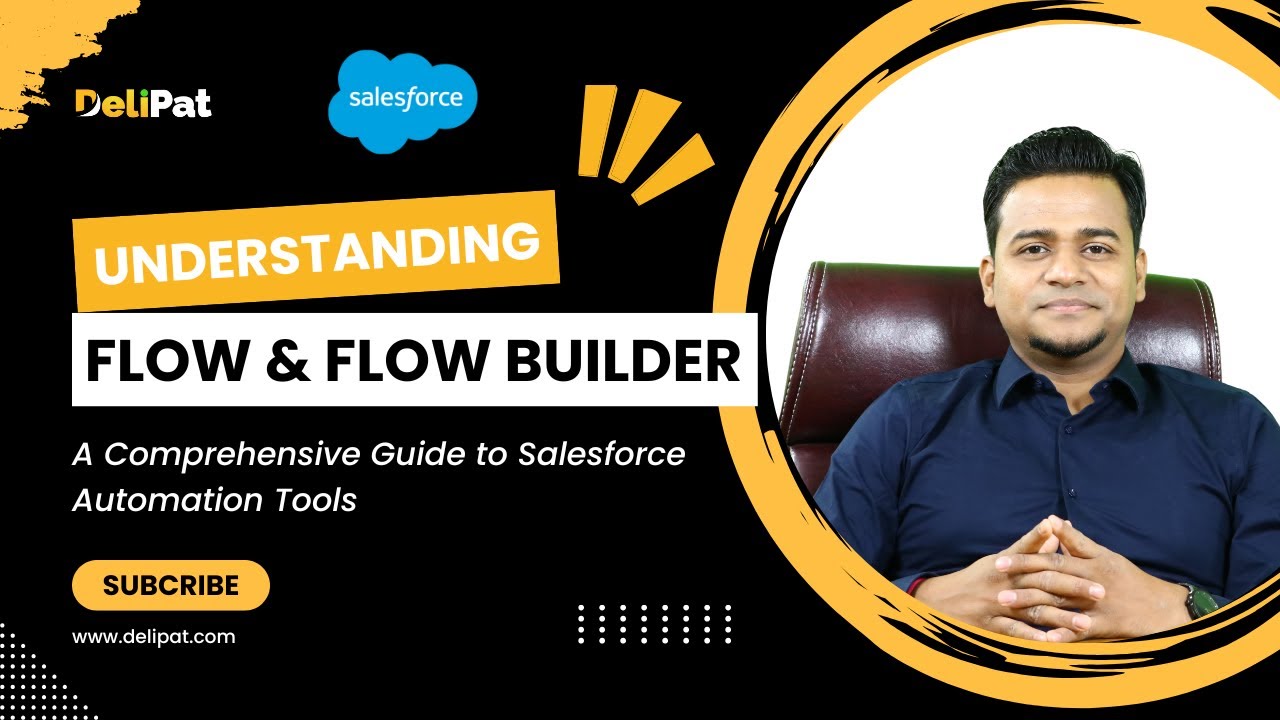 DeliPat

salesforce

UNDERSTANDING

FLOW & FLOW BUILDER

A Comprehensive Guide to Salesforce Automation Tools

SUBCRIBE

www.delipat.com